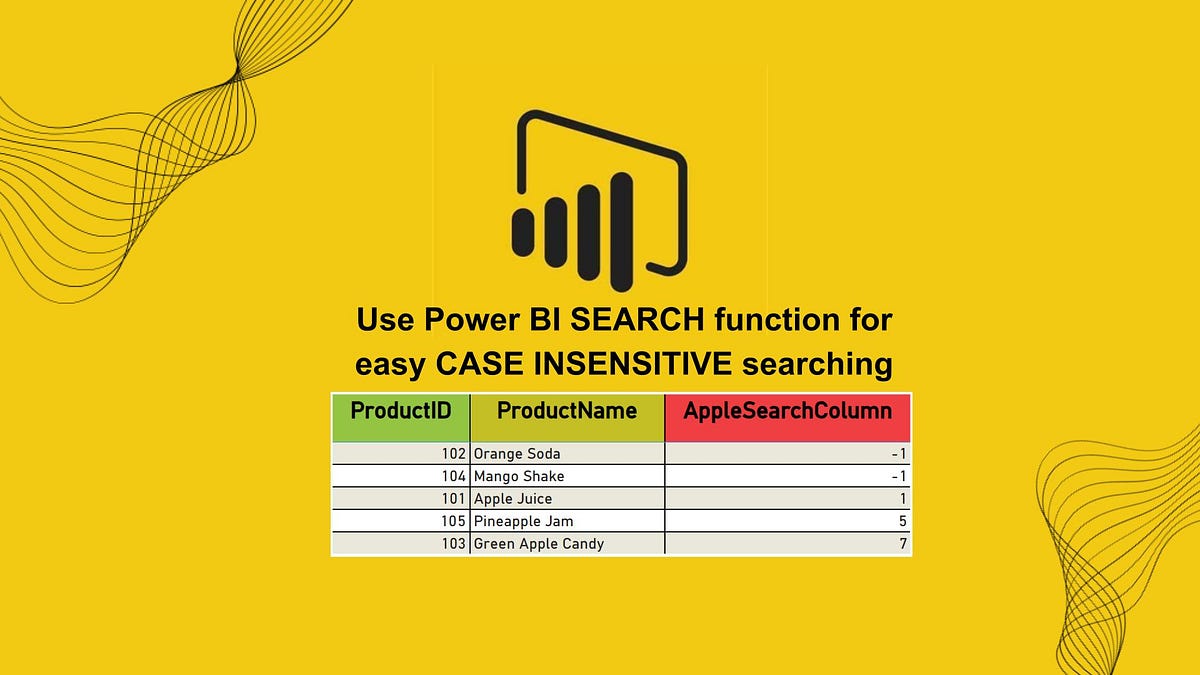 Use Power BI SEARCH function for easy CASE INSENSITIVE searching

| ProductID | ProductName | AppleSearchColumn |
|---|---|---|
| 102 | Orange Soda | -1 |
| 104 | Mango Shake | -1 |
| 101 | Apple Juice | 1 |
| 105 | Pineapple Jam | 5 |
| 103 | Green Apple Candy | 7 |